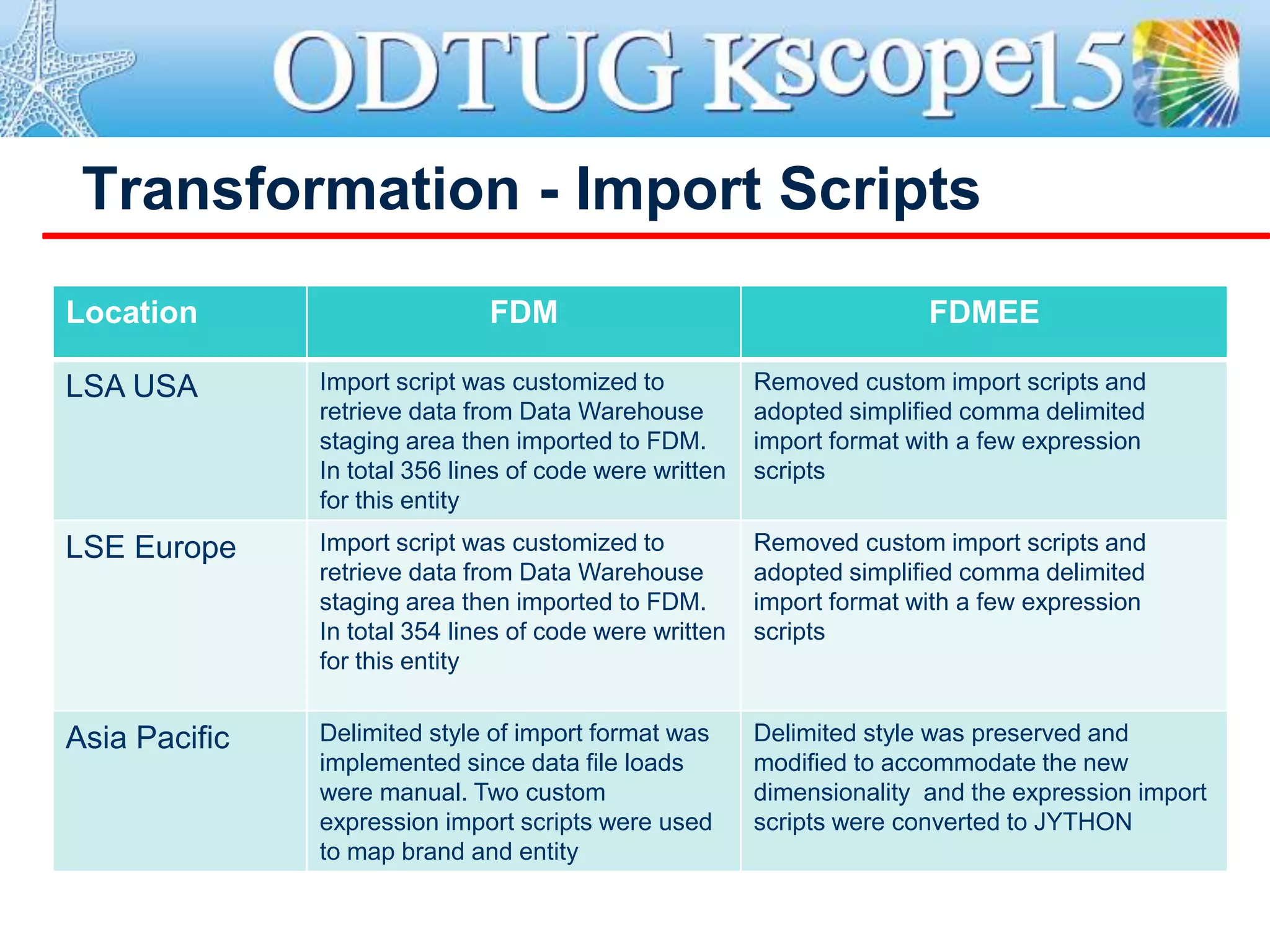 ODTUG Kscope15

Transformation - Import Scripts

| Location | FDM | FDMEE |
|---|---|---|
| LSA USA | Import script was customized to retrieve data from Data Warehouse staging area then imported to FDM. In total 356 lines of code were written for this entity | Removed custom import scripts and adopted simplified comma delimited import format with a few expression scripts |
| LSE Europe | Import script was customized to retrieve data from Data Warehouse staging area then imported to FDM. In total 354 lines of code were written for this entity | Removed custom import scripts and adopted simplified comma delimited import format with a few expression scripts |
| Asia Pacific | Delimited style of import format was implemented since data file loads were manual. Two custom expression import scripts were used to map brand and entity | Delimited style was preserved and modified to accommodate the new dimensionality  and the expression import scripts were converted to JYTHON |